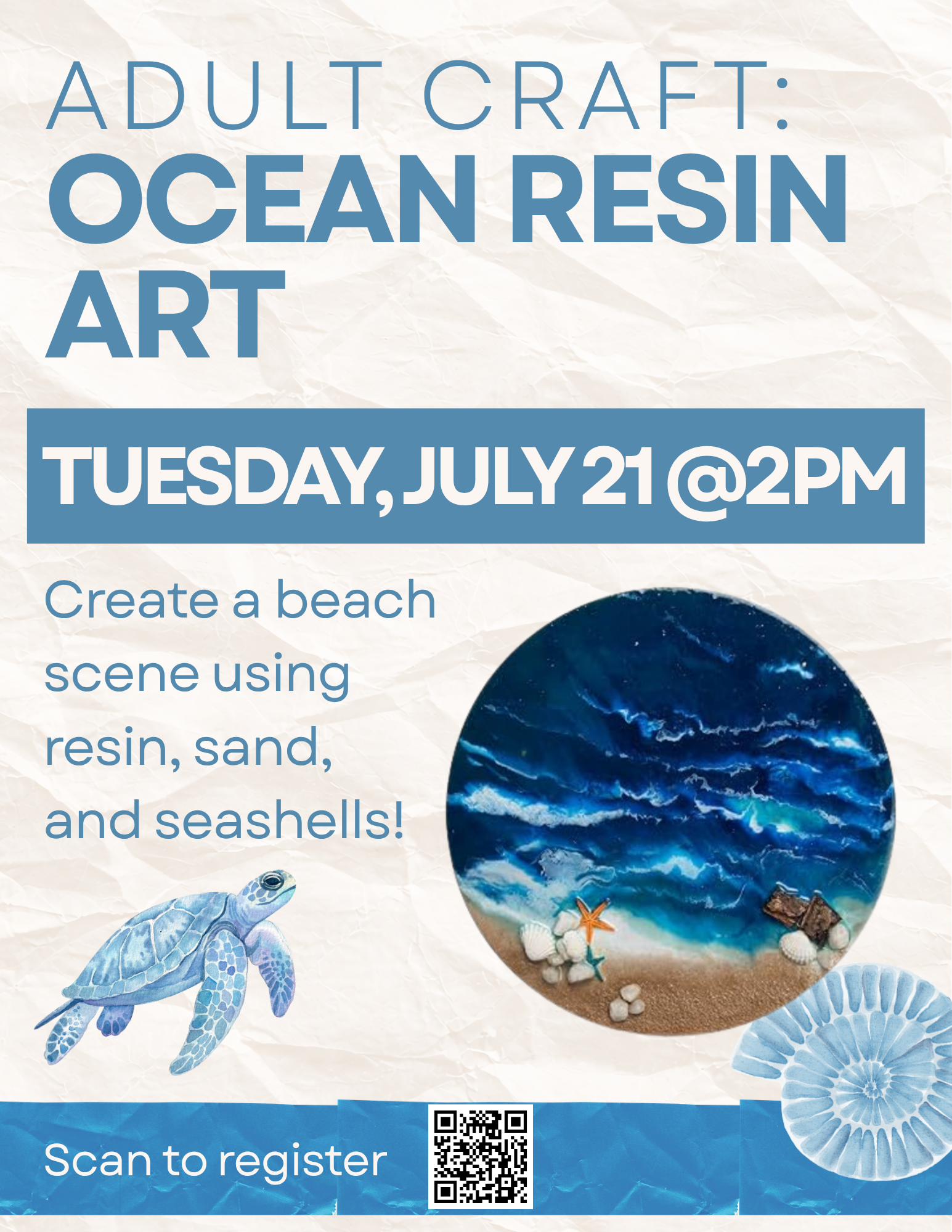 ADULT CRAFT:
OCEAN RESIN ART

TUESDAY, JULY 21 @2PM

Create a beach scene using resin, sand, and seashells!

Scan to register